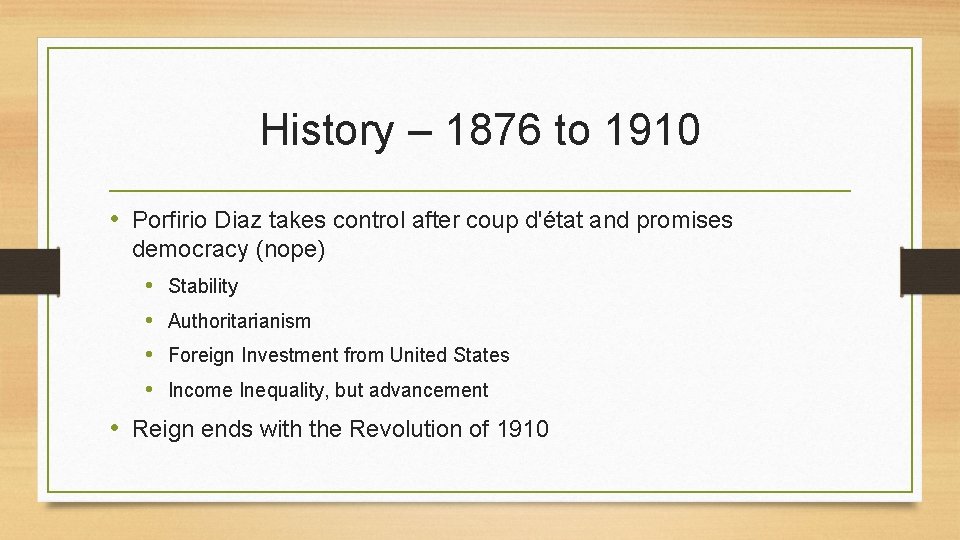 History – 1876 to 1910

• Porfirio Diaz takes control after coup d'état and promises democracy (nope)
 • Stability
 • Authoritarianism
 • Foreign Investment from United States
 • Income Inequality, but advancement
• Reign ends with the Revolution of 1910